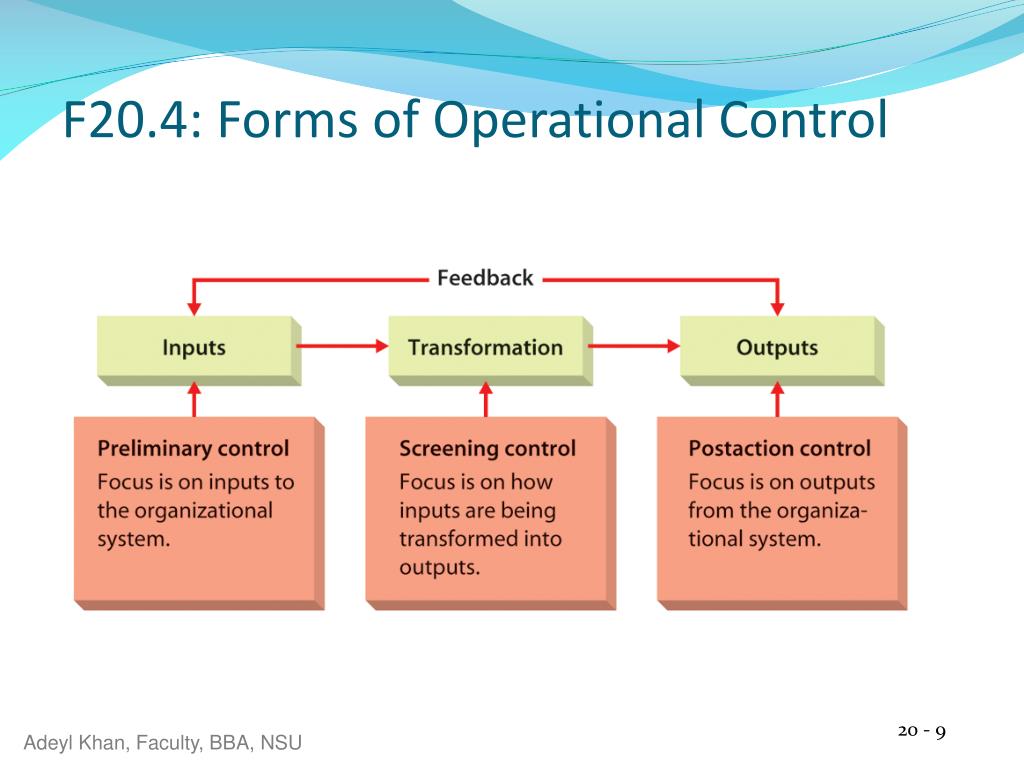 F20.4: Forms of Operational Control

Feedback

Inputs

Transformation

Outputs

Preliminary control
Focus is on inputs to the organizational system.

Screening control
Focus is on how inputs are being transformed into outputs.

Postaction control
Focus is on outputs from the organizational system.

Adeyl Khan, Faculty, BBA, NSU

20 - 9